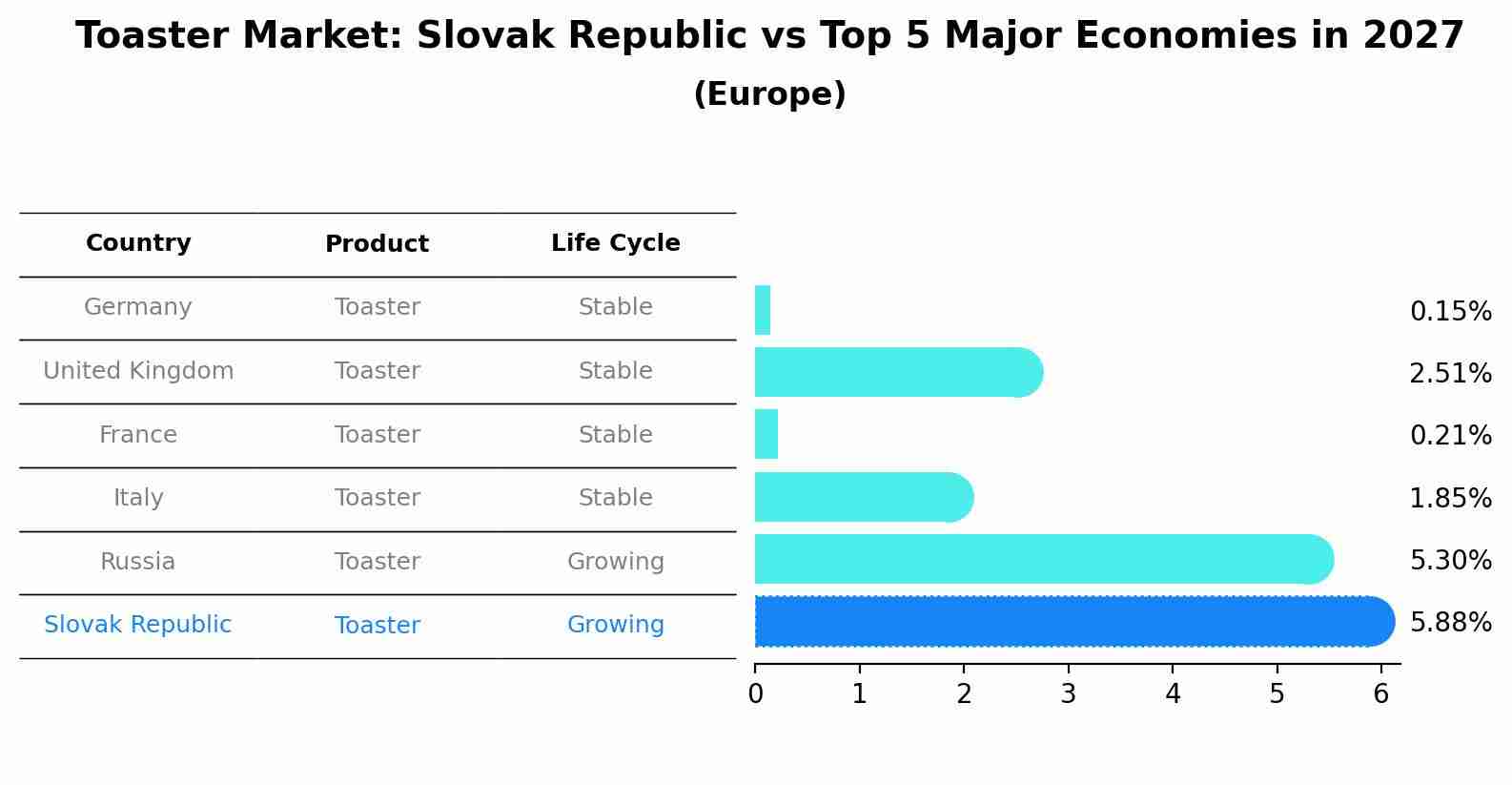 Toaster Market: Slovak Republic vs Top 5 Major Economies in 2027
(Europe)

| Country | Product | Life Cycle |
|---|---|---|
| Germany | Toaster | Stable |
| United Kingdom | Toaster | Stable |
| France | Toaster | Stable |
| Italy | Toaster | Stable |
| Russia | Toaster | Growing |
| Slovak Republic | Toaster | Growing |

0.15%
2.51%
0.21%
1.85%
5.30%
5.88%

0 1 2 3 4 5 6